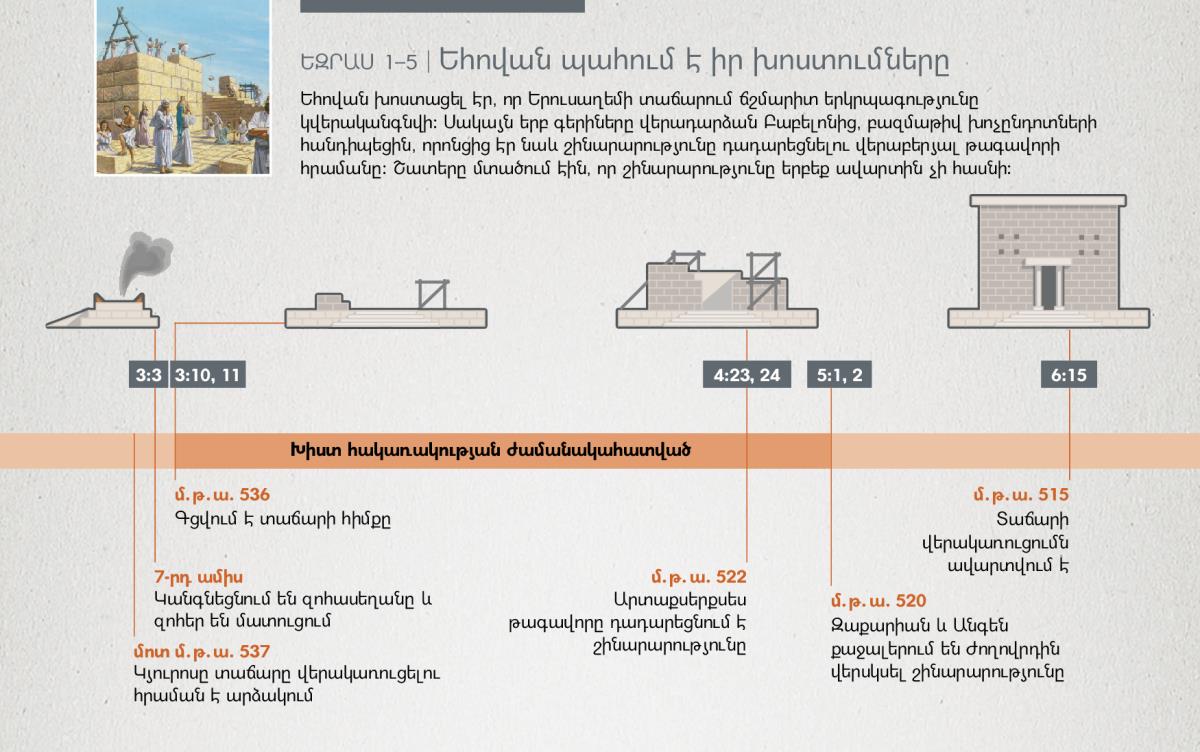 ԵԶՐԱՍ 1–5 | Եհովան պահում է իր խոստումները

Եհովան խոստացել էր, որ Երուսաղեմի տաճարում ճշմարիտ երկրպագությունը կվերականգնվի։ Սակայն երբ գերիները վերադարձան Բաբելոնից, բազմաթիվ խոչընդոտների հանդիպեցին, որոնցից էր նաև շինարարությունը դադարեցնելու վերաբերյալ թագավորի հրամանը։ Շատերը մտածում էին, որ շինարարությունը երբեք ավարտին չի հասնի։

3:3
3:10, 11
4:23, 24
5:1, 2
6:15

Խիստ հակառակության ժամանակահատված

մ.թ.ա. 536
Գցվում է տաճարի հիմքը

7-րդ ամիս
Կանգնեցնում են զոհասեղանը և զոհեր են մատուցում

մոտ մ.թ.ա. 537
Կյուրոսը տաճարը վերակառուցելու հրաման է արձակում

մ.թ.ա. 522
Արտաքսերքսես թագավորը դադարեցնում է շինարարությունը

մ.թ.ա. 520
Զաքարիան և Անգեն քաջալերում են ժողովրդին վերսկսել շինարարությունը

մ.թ.ա. 515
Տաճարի վերակառուցումն ավարտվում է